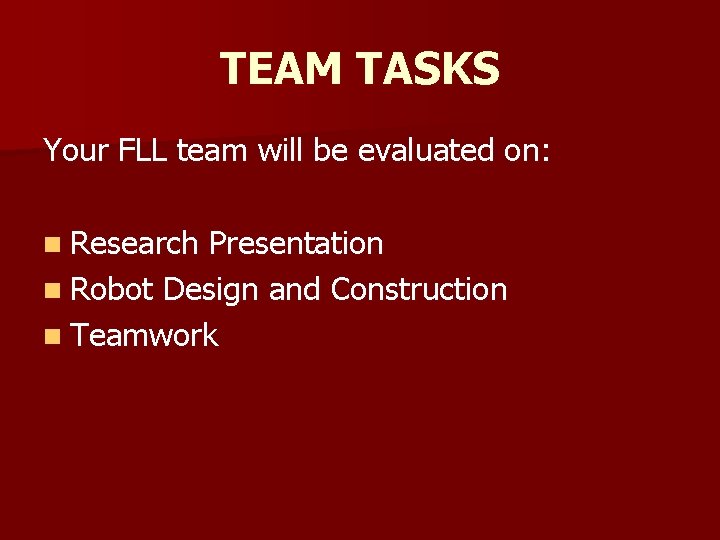 TEAM TASKS

Your FLL team will be evaluated on:

- Research Presentation
- Robot Design and Construction
- Teamwork